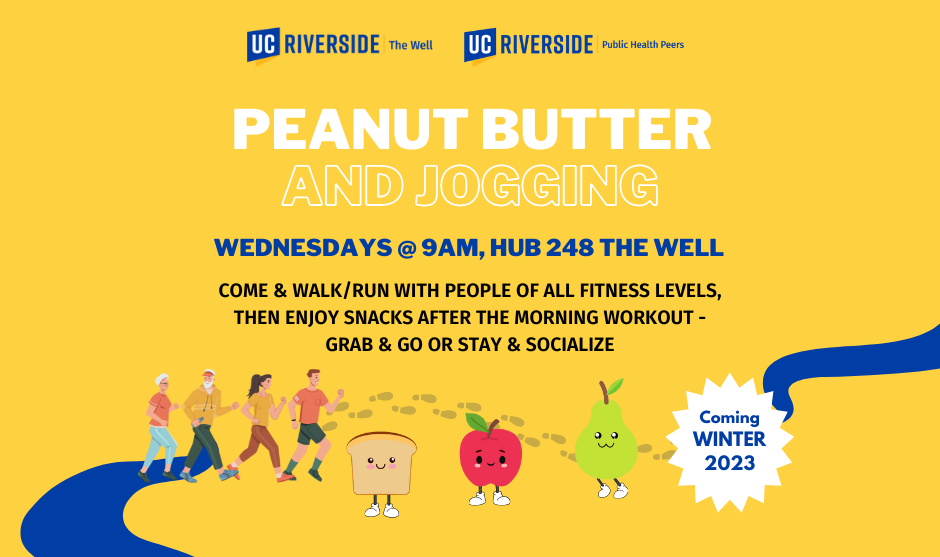 UC RIVERSIDE The Well

UC RIVERSIDE Public Health Peers

PEANUT BUTTER AND JOGGING

WEDNESDAYS @ 9AM, HUB 248 THE WELL

COME & WALK/RUN WITH PEOPLE OF ALL FITNESS LEVELS, THEN ENJOY SNACKS AFTER THE MORNING WORKOUT - GRAB & GO OR STAY & SOCIALIZE

Coming WINTER 2023